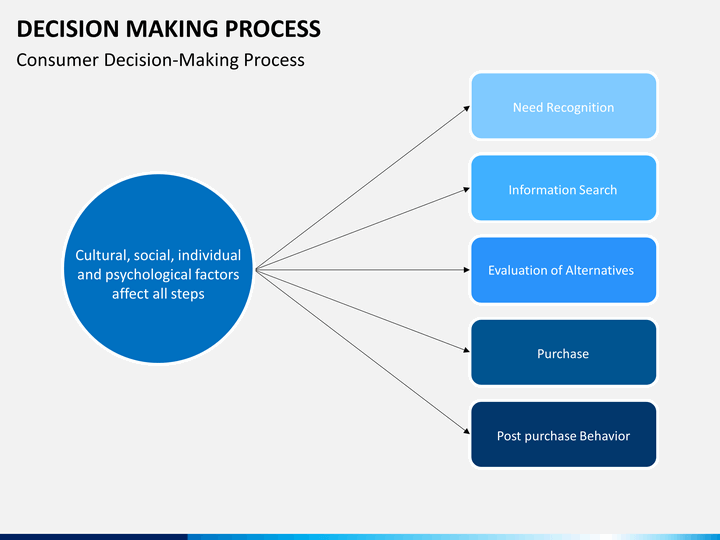 DECISION MAKING PROCESS
Consumer Decision-Making Process

Cultural, social, individual and psychological factors affect all steps

Need Recognition

Information Search

Evaluation of Alternatives

Purchase

Post purchase Behavior